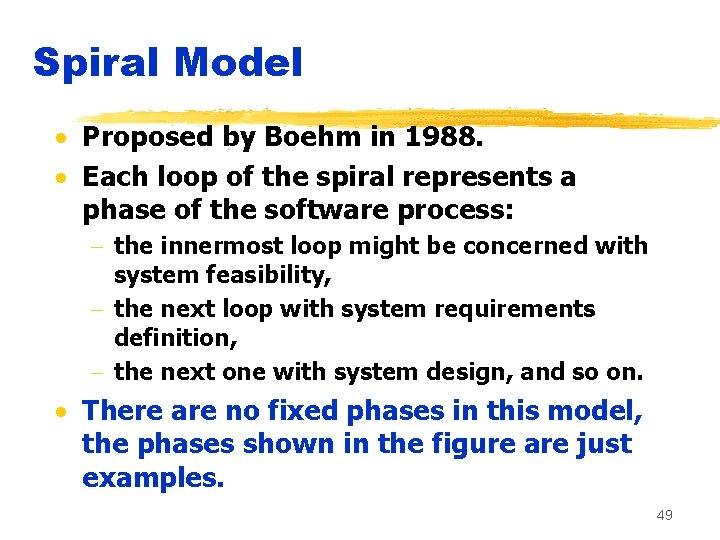 Spiral Model

• Proposed by Boehm in 1988.
• Each loop of the spiral represents a phase of the software process:
  – the innermost loop might be concerned with system feasibility,
  – the next loop with system requirements definition,
  – the next one with system design, and so on.
• There are no fixed phases in this model, the phases shown in the figure are just examples.

49